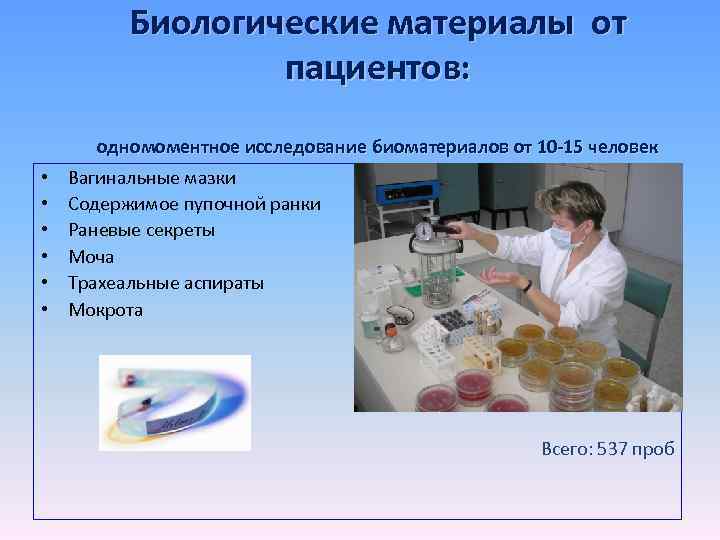 Биологические материалы от пациентов:

одномоментное исследование биоматериалов от 10-15 человек

• Вагинальные мазки
• Содержимое пупочной ранки
• Раневые секреты
• Моча
• Трахеальные аспираты
• Мокрота

Всего: 537 проб